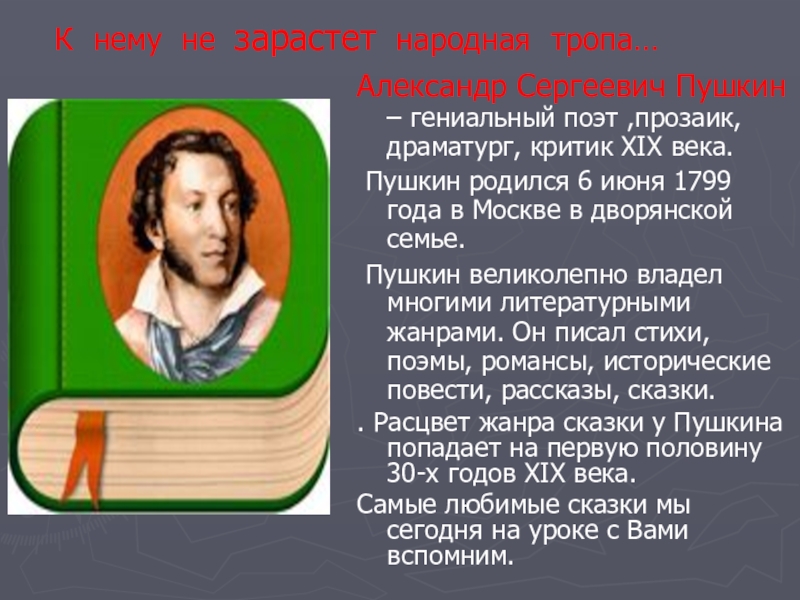 К нему не зарастет народная тропа…

Александр Сергеевич Пушкин – гениальный поэт ,прозаик, драматург, критик XIX века.

Пушкин родился 6 июня 1799 года в Москве в дворянской семье.

Пушкин великолепно владел многими литературными жанрами. Он писал стихи, поэмы, романсы, исторические повести, рассказы, сказки.

. Расцвет жанра сказки у Пушкина попадает на первую половину 30-х годов XIX века.

Самые любимые сказки мы сегодня на уроке с Вами вспомним.